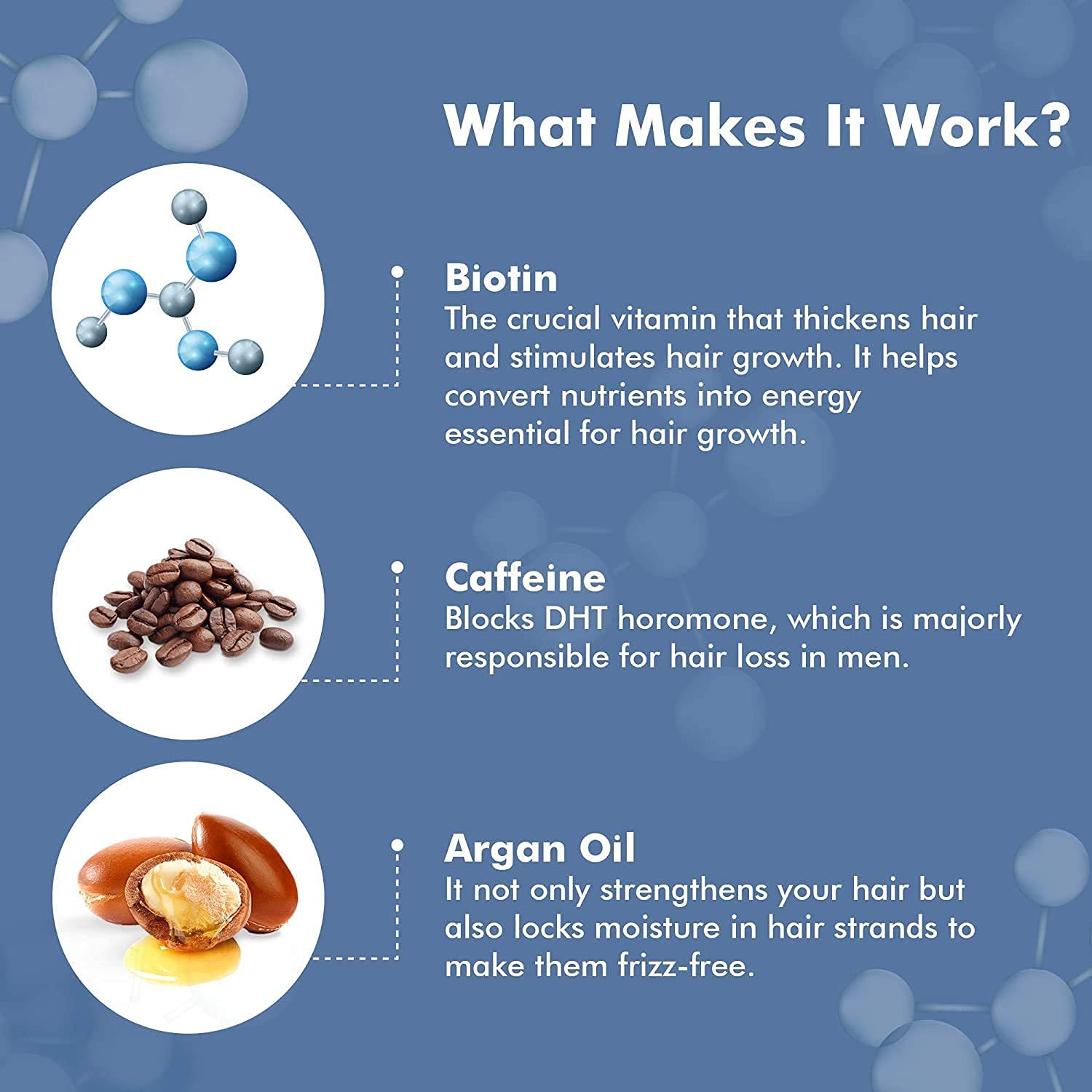 What Makes It Work?

Biotin
The crucial vitamin that thickens hair and stimulates hair growth. It helps convert nutrients into energy essential for hair growth.

Caffeine
Blocks DHT horomone, which is majorly responsible for hair loss in men.

Argan Oil
It not only strengthens your hair but also locks moisture in hair strands to make them frizz-free.